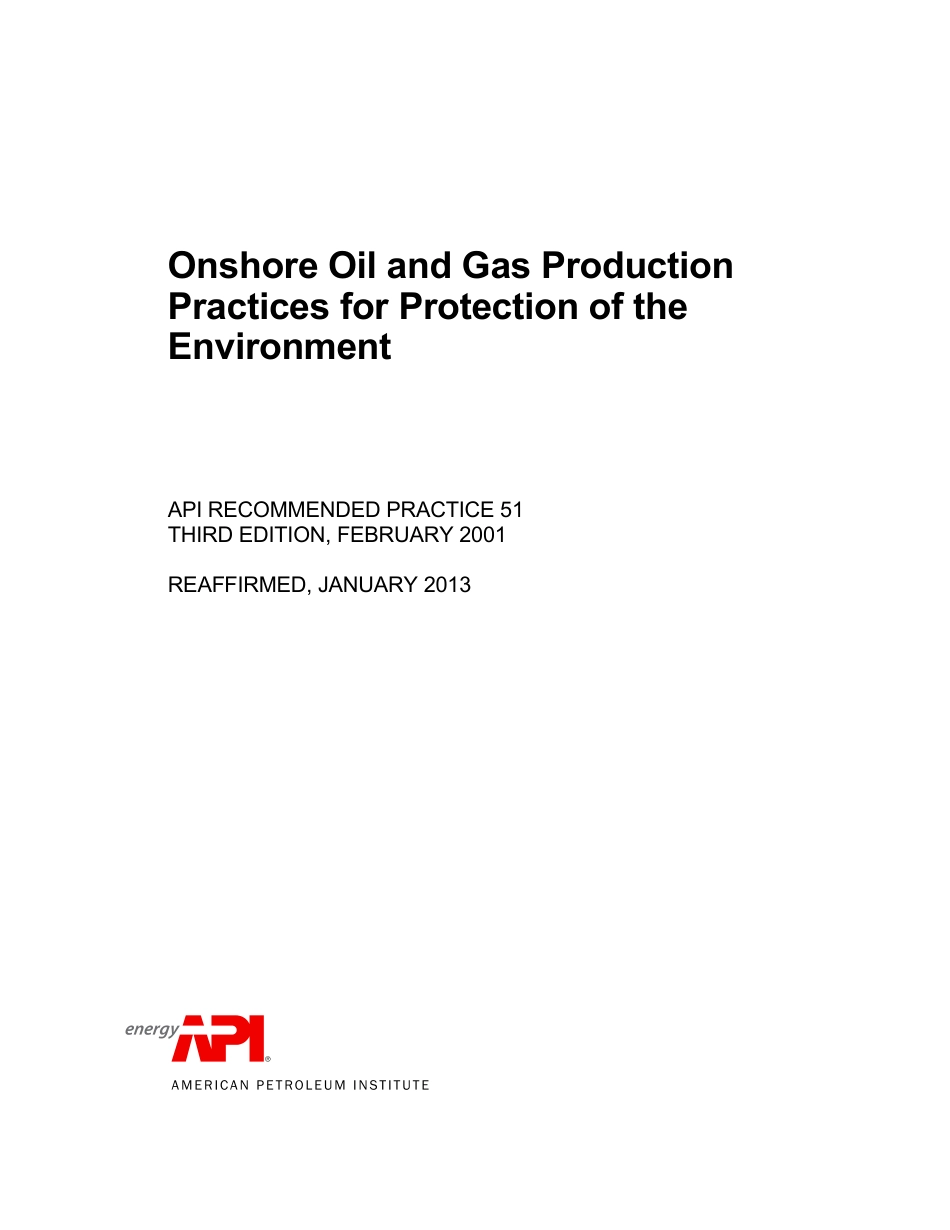 Onshore Oil and Gas Production Practices for Protection of the Environment

API RECOMMENDED PRACTICE 51
THIRD EDITION, FEBRUARY 2001

REAFFIRMED, JANUARY 2013

energy API®
AMERICAN PETROLEUM INSTITUTE